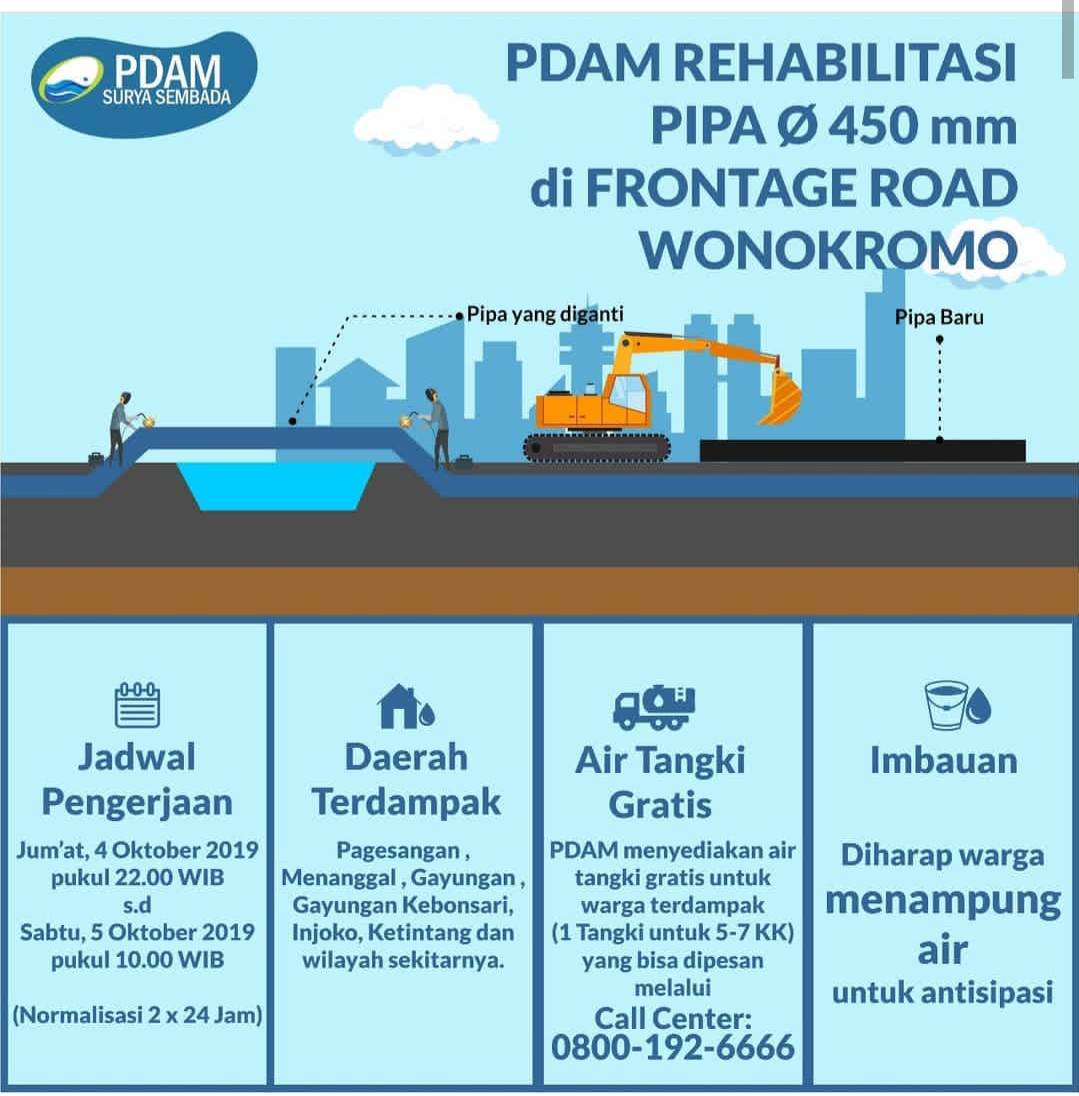 PDAM
SURYA SEMBADA

PDAM REHABILITASI PIPA Ø 450 mm di FRONTAGE ROAD WONOKROMO

Pipa yang diganti

Pipa Baru

Jadwal Pengerjaan

Jum'at, 4 Oktober 2019 pukul 22.00 WIB s.d Sabtu, 5 Oktober 2019 pukul 10.00 WIB

(Normalisasi 2 x 24 Jam)

Daerah Terdampak

Pagesangan , Menanggal , Gayungan , Gayungan Kebonsari, Injoko, Ketintang dan wilayah sekitarnya.

Air Tangki Gratis

PDAM menyediakan air tangki gratis untuk warga terdampak (1 Tangki untuk 5-7 KK) yang bisa dipesan melalui

Call Center:
0800-192-6666

Imbauan

Diharap warga menampung air untuk antisipasi